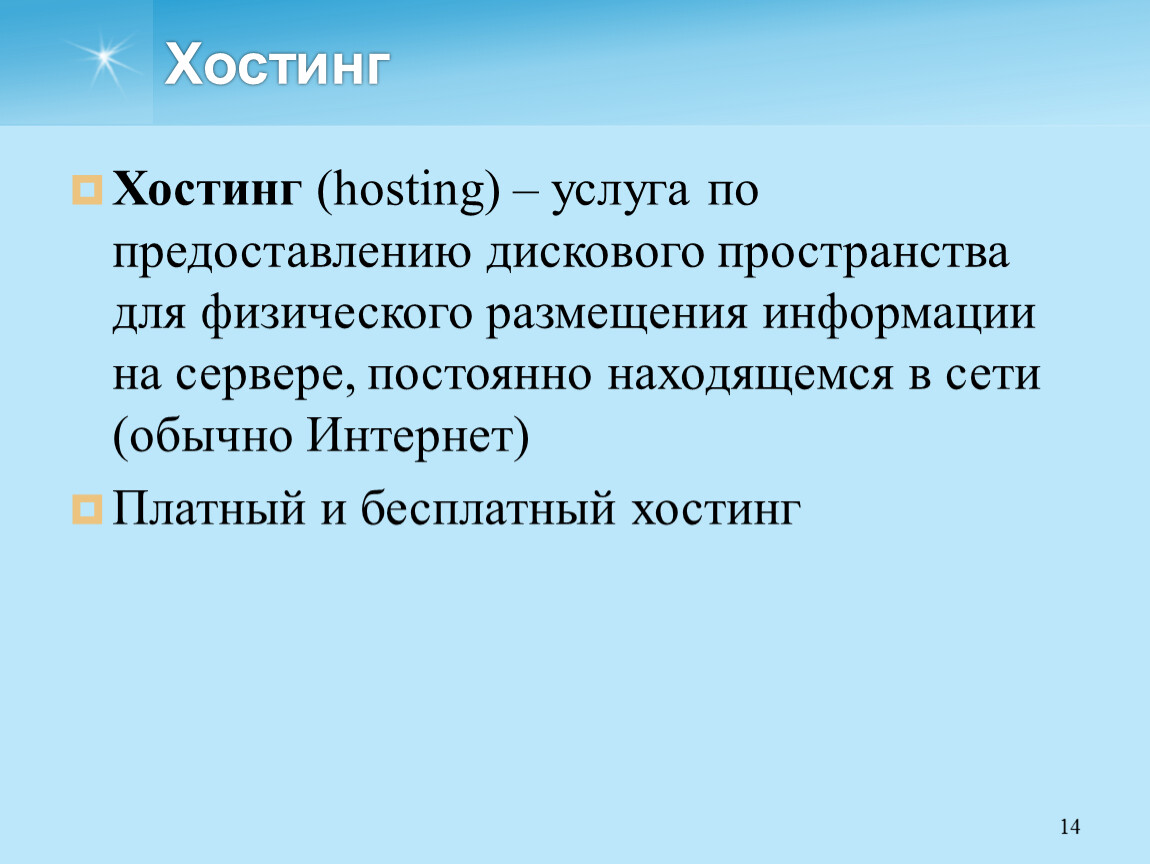 Хостинг

Хостинг (hosting) – услуга по предоставлению дискового пространства для физического размещения информации на сервере, постоянно находящемся в сети (обычно Интернет)

Платный и бесплатный хостинг

14